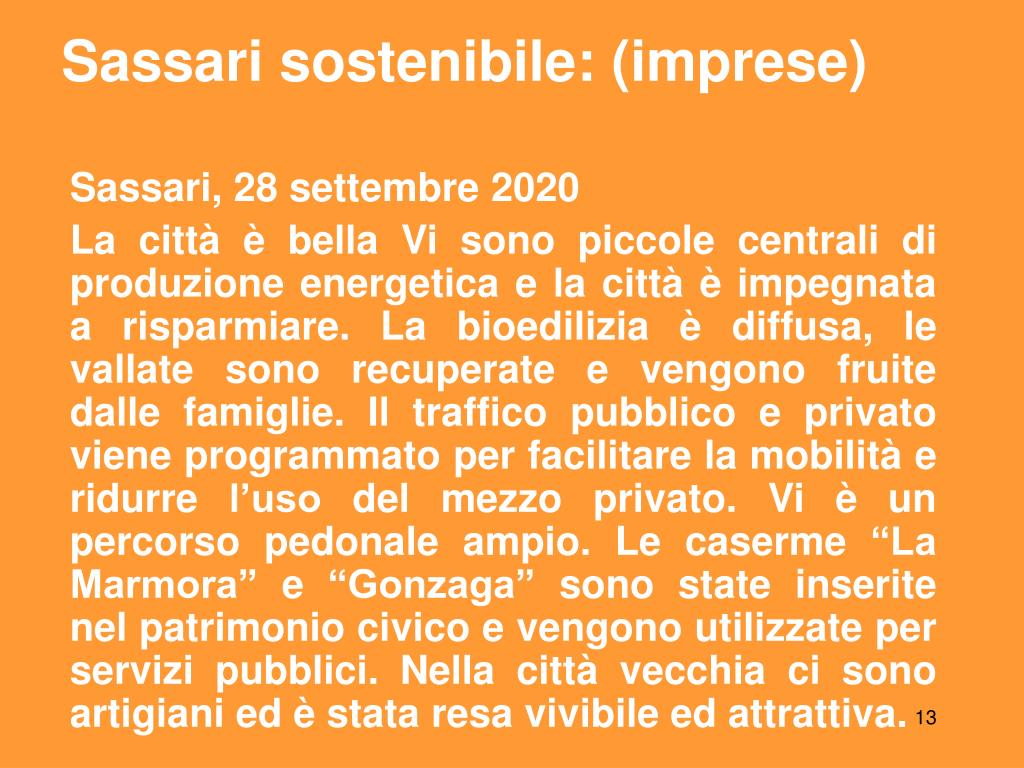 Sassari sostenibile: (imprese)

Sassari, 28 settembre 2020

La città è bella Vi sono piccole centrali di produzione energetica e la città è impegnata a risparmiare. La bioedilizia è diffusa, le vallate sono recuperate e vengono fruite dalle famiglie. Il traffico pubblico e privato viene programmato per facilitare la mobilità e ridurre l’uso del mezzo privato. Vi è un percorso pedonale ampio. Le caserme “La Marmora” e “Gonzaga” sono state inserite nel patrimonio civico e vengono utilizzate per servizi pubblici. Nella città vecchia ci sono artigiani ed è stata resa vivibile ed attrattiva.

13